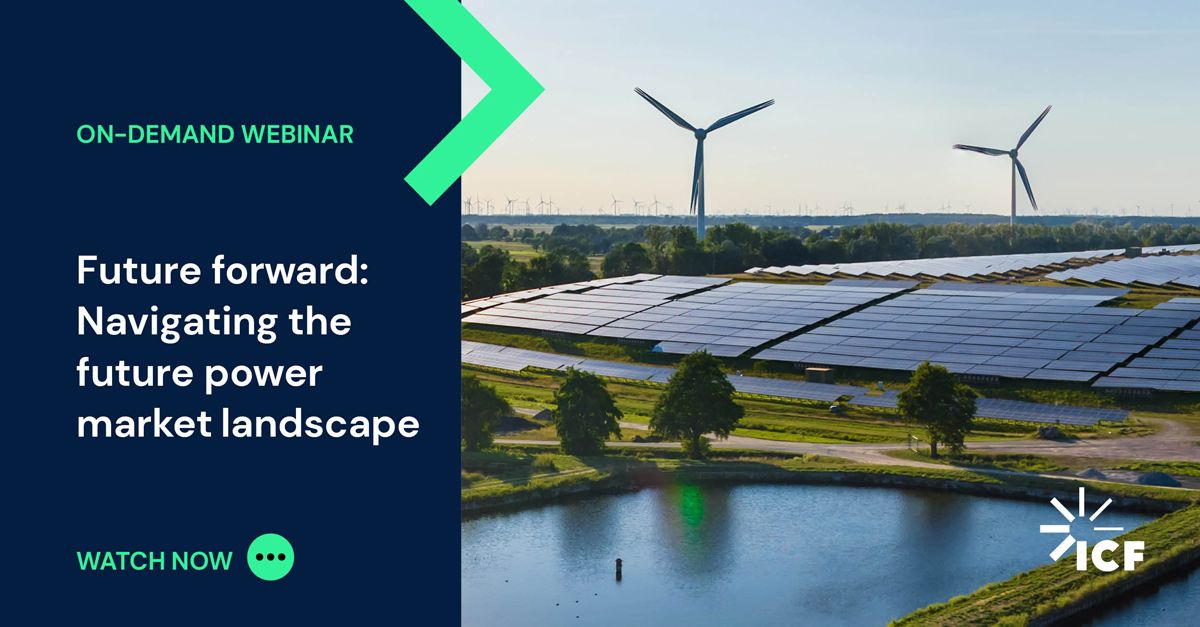 ON-DEMAND WEBINAR

Future forward: Navigating the future power market landscape

WATCH NOW

ICF